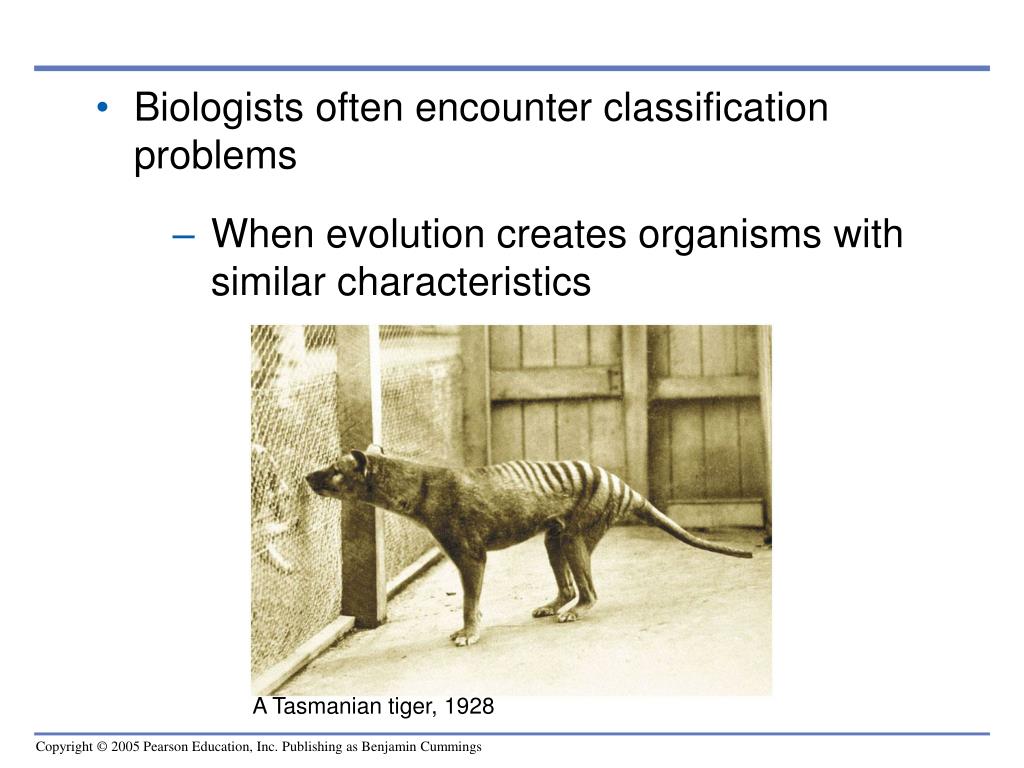 • Biologists often encounter classification problems

– When evolution creates organisms with similar characteristics

A Tasmanian tiger, 1928

Copyright © 2005 Pearson Education, Inc. Publishing as Benjamin Cummings